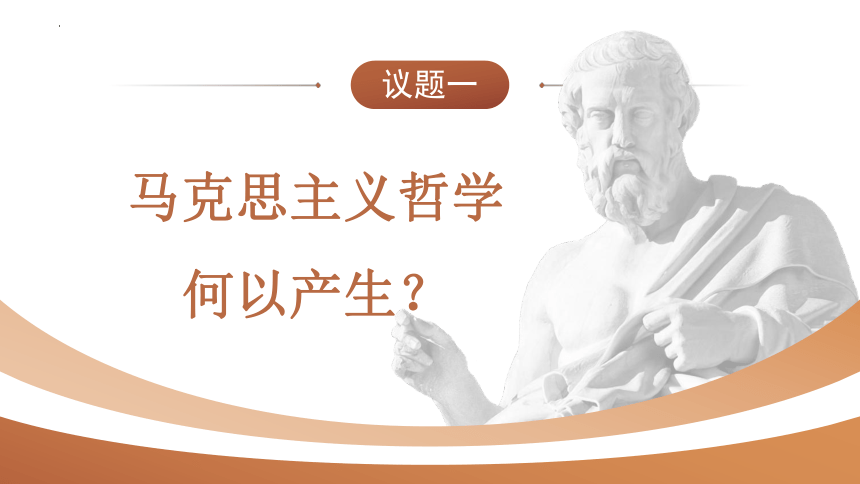 议题一

马克思主义哲学
何以产生？